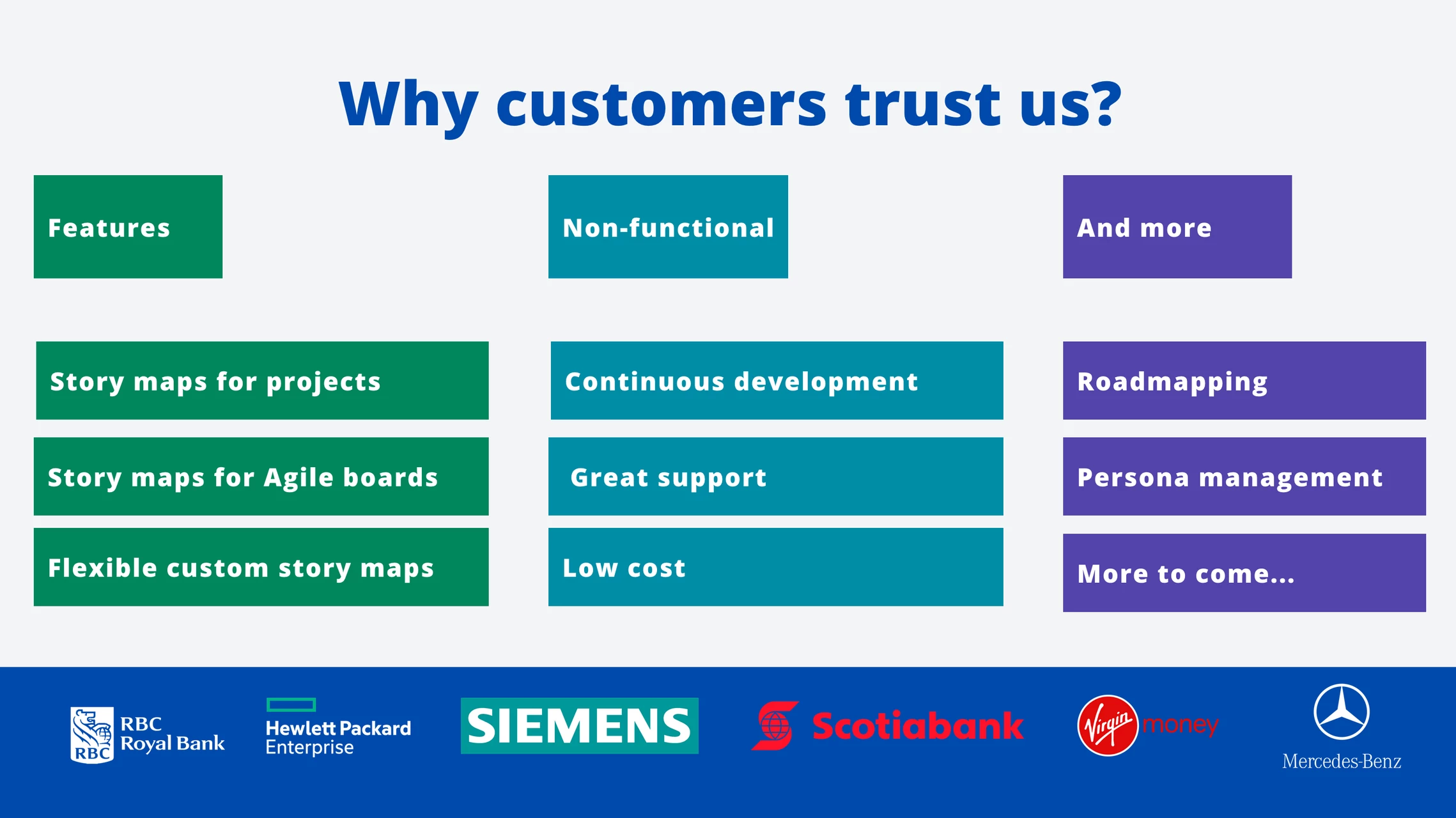 Why customers trust us?

Features

Story maps for projects

Story maps for Agile boards

Flexible custom story maps

Non-functional

Continuous development

Great support

Low cost

And more

Roadmapping

Persona management

More to come...

RBC RBC Royal Bank

Hewlett Packard Enterprise

SIEMENS

Scotiabank

Virgin money

Mercedes-Benz